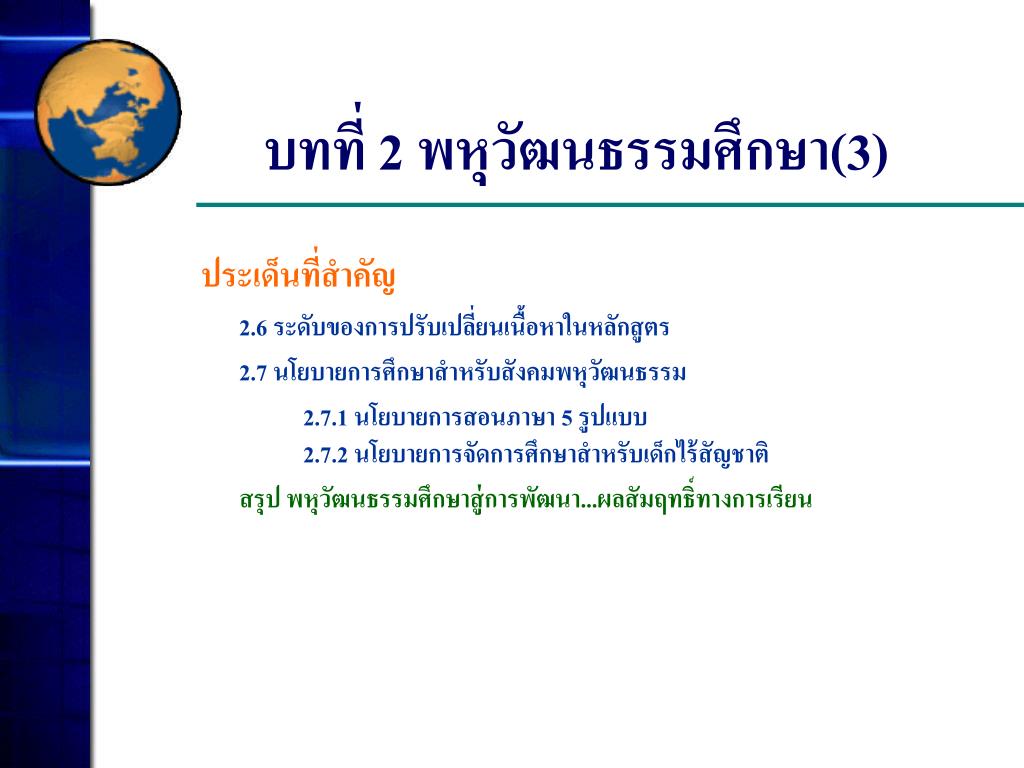 บทที่ 2 พหุวัฒนธรรมศึกษา(3)

ประเด็นที่สำคัญ

2.6 ระดับของการปรับเปลี่ยนเนื้อหาในหลักสูตร

2.7 นโยบายการศึกษาสำหรับสังคมพหุวัฒนธรรม

2.7.1 นโยบายการสอนภาษา 5 รูปแบบ
2.7.2 นโยบายการจัดการศึกษาสำหรับเด็กไร้สัญชาติ

สรุป พหุวัฒนธรรมศึกษาสู่การพัฒนา...ผลสัมฤทธิ์ทางการเรียน